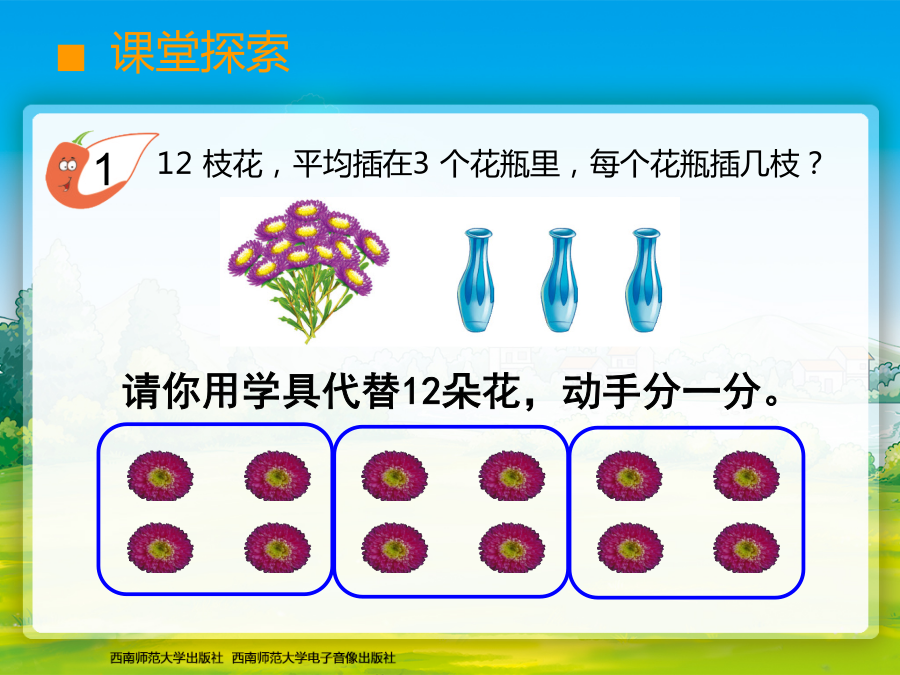 ■ 课堂探索

1 12 枝花，平均插在3 个花瓶里，每个花瓶插几枝？

请你用学具代替12朵花，动手分一分。

西南师范大学出版社 西南师范大学电子音像出版社